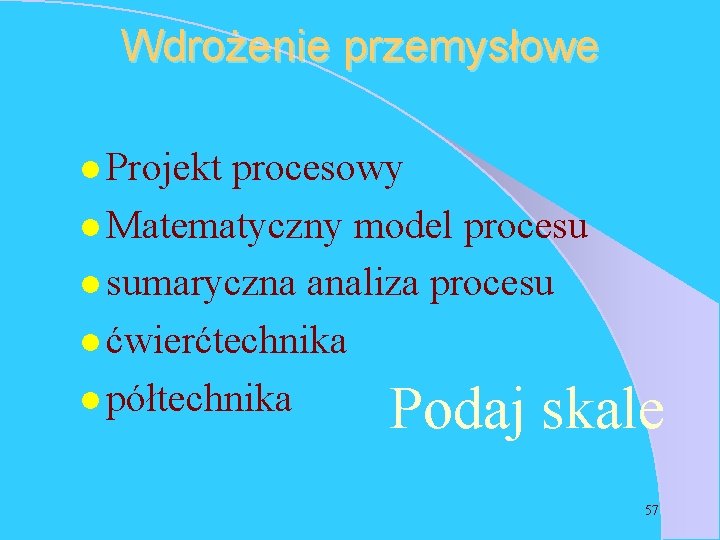 Wdrożenie przemysłowe

- Projekt procesowy
- Matematyczny model procesu
- sumaryczna analiza procesu
- ćwierćtechnika
- półtechnika

Podaj skale

57